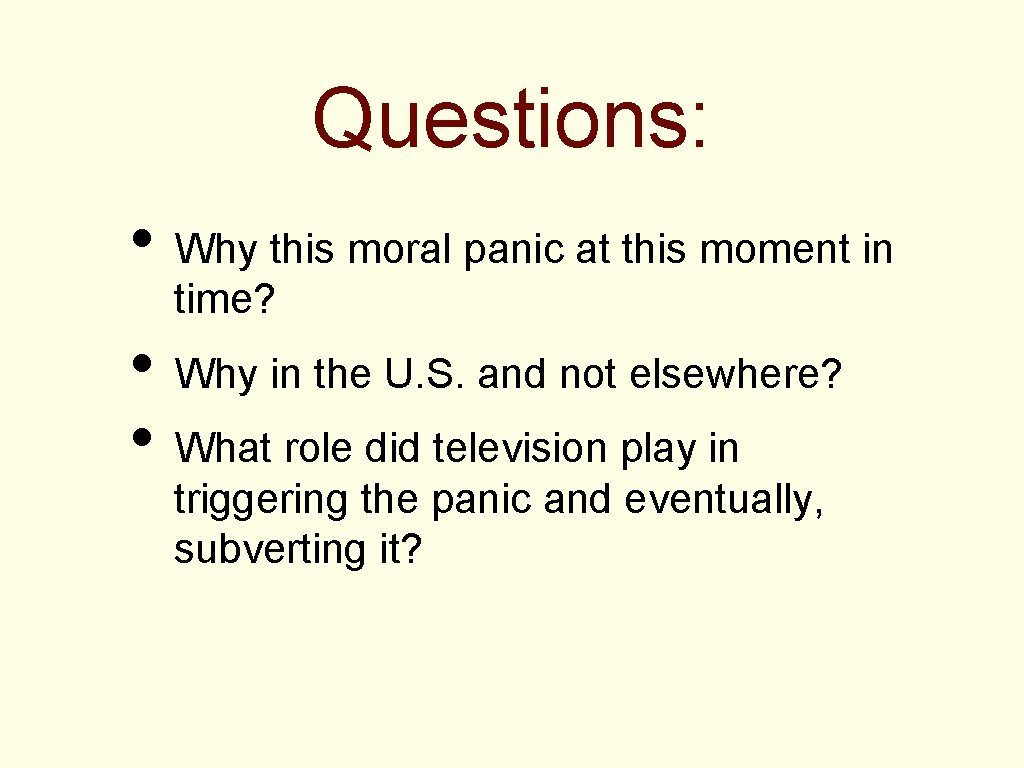 Questions:

• Why this moral panic at this moment in time?

• Why in the U.S. and not elsewhere?

• What role did television play in triggering the panic and eventually, subverting it?